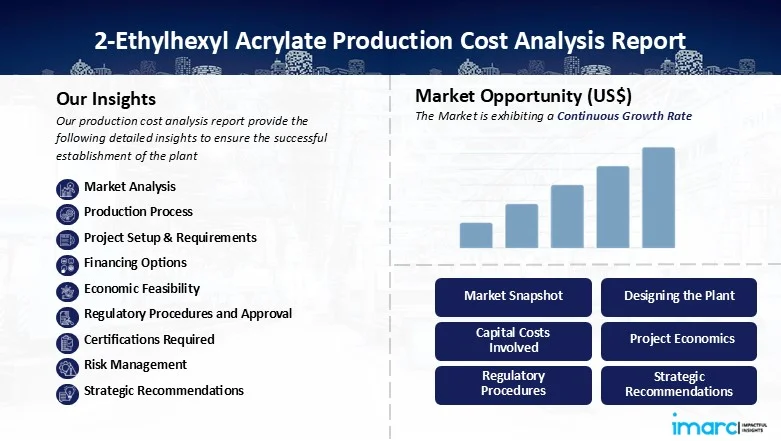 2-Ethylhexyl Acrylate Production Cost Analysis Report

Our Insights

Our production cost analysis report provide the following detailed insights to ensure the successful establishment of the plant

Market Analysis

Production Process

Project Setup & Requirements

Financing Options

Economic Feasibility

Regulatory Procedures and Approval

Certifications Required

Risk Management

Strategic Recommendations

Market Opportunity (US$)

The Market is exhibiting a Continuous Growth Rate

Market Snapshot

Designing the Plant

Capital Costs Involved

Project Economics

Regulatory Procedures

Strategic Recommendations

imarc IMPACTFUL INSIGHTS